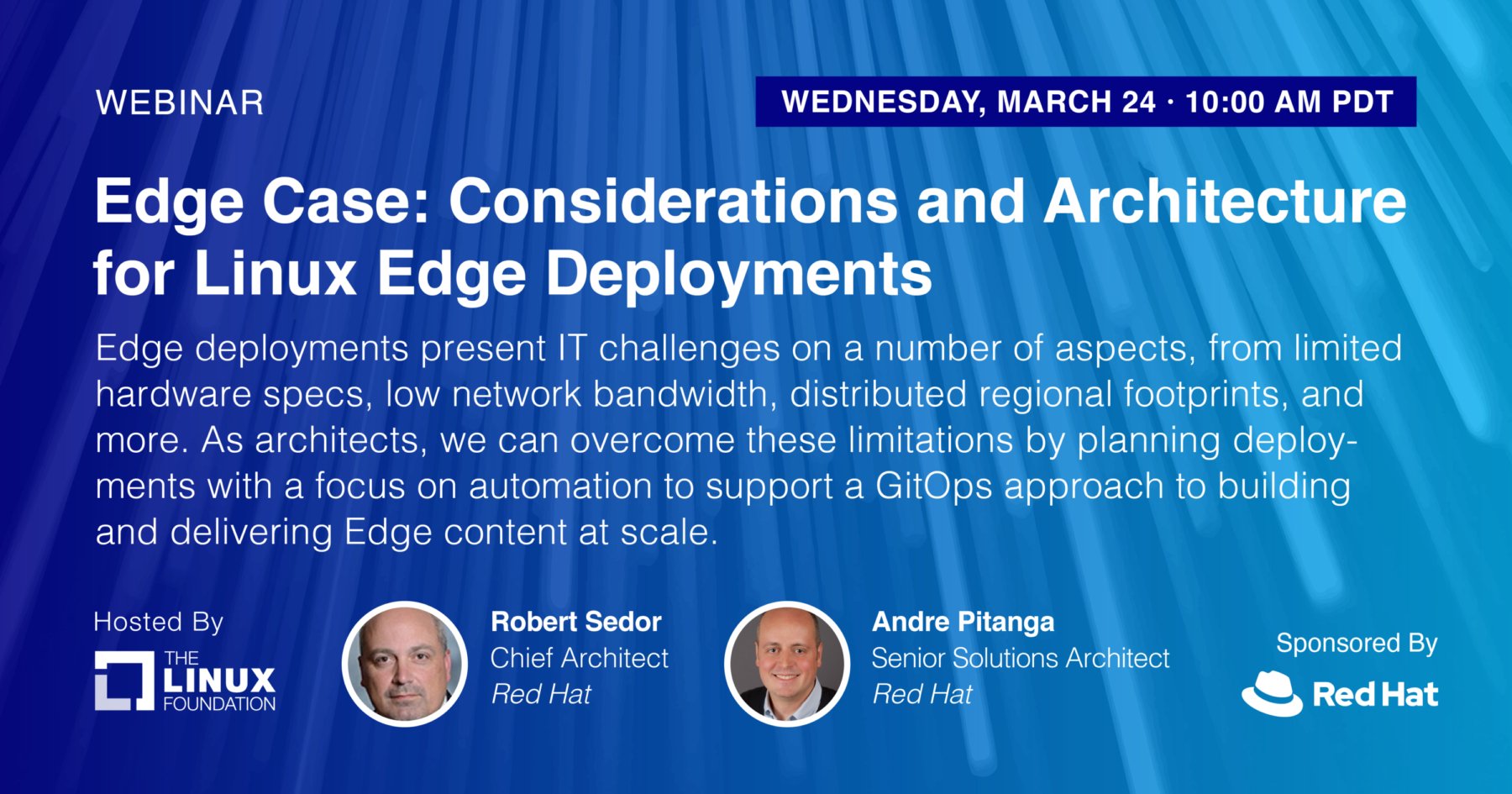 WEBINAR

WEDNESDAY, MARCH 24 · 10:00 AM PDT

Edge Case: Considerations and Architecture for Linux Edge Deployments

Edge deployments present IT challenges on a number of aspects, from limited hardware specs, low network bandwidth, distributed regional footprints, and more. As architects, we can overcome these limitations by planning deployments with a focus on automation to support a GitOps approach to building and delivering Edge content at scale.

Hosted By

THE LINUX FOUNDATION

Robert Sedor
Chief Architect
Red Hat

Andre Pitanga
Senior Solutions Architect
Red Hat

Sponsored By

Red Hat